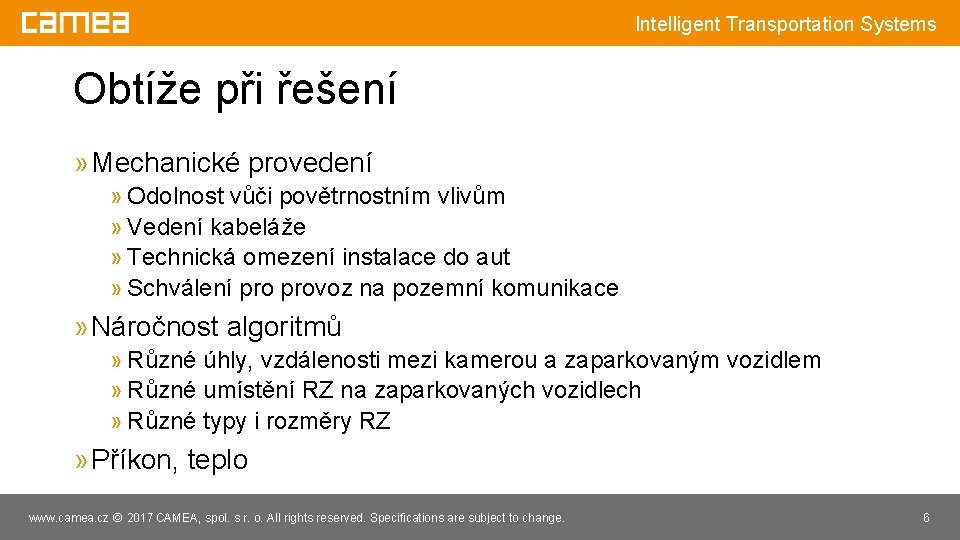 camea

Intelligent Transportation Systems

Obtíže při řešení

» Mechanické provedení

» Odolnost vůči povětrnostním vlivům
» Vedení kabeláže
» Technická omezení instalace do aut
» Schválení pro provoz na pozemní komunikace

» Náročnost algoritmů

» Různé úhly, vzdálenosti mezi kamerou a zaparkovaným vozidlem
» Různé umístění RZ na zaparkovaných vozidlech
» Různé typy i rozměry RZ

» Příkon, teplo

www.camea.cz © 2017 CAMEA, spol. s r. o. All rights reserved. Specifications are subject to change.

6